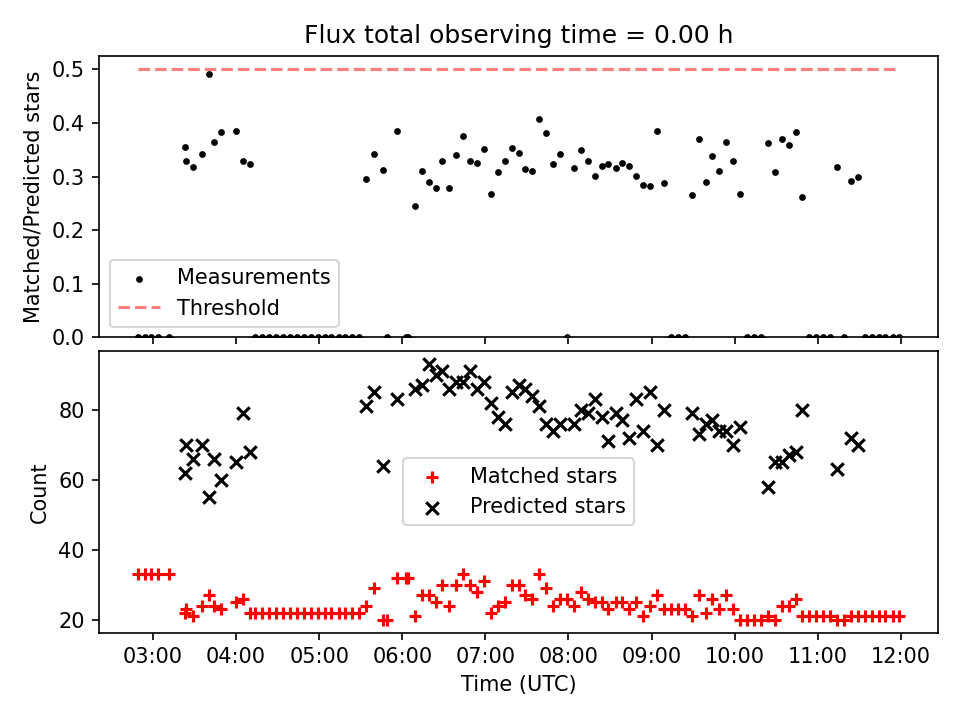 Flux total observing time = 0.00 h

Matched/Predicted stars

0.5
0.4
0.3
0.2
0.1
0.0

Measurements
Threshold

Count

80
60
40
20

Matched stars
Predicted stars

03:00 04:00 05:00 06:00 07:00 08:00 09:00 10:00 11:00 12:00

Time (UTC)